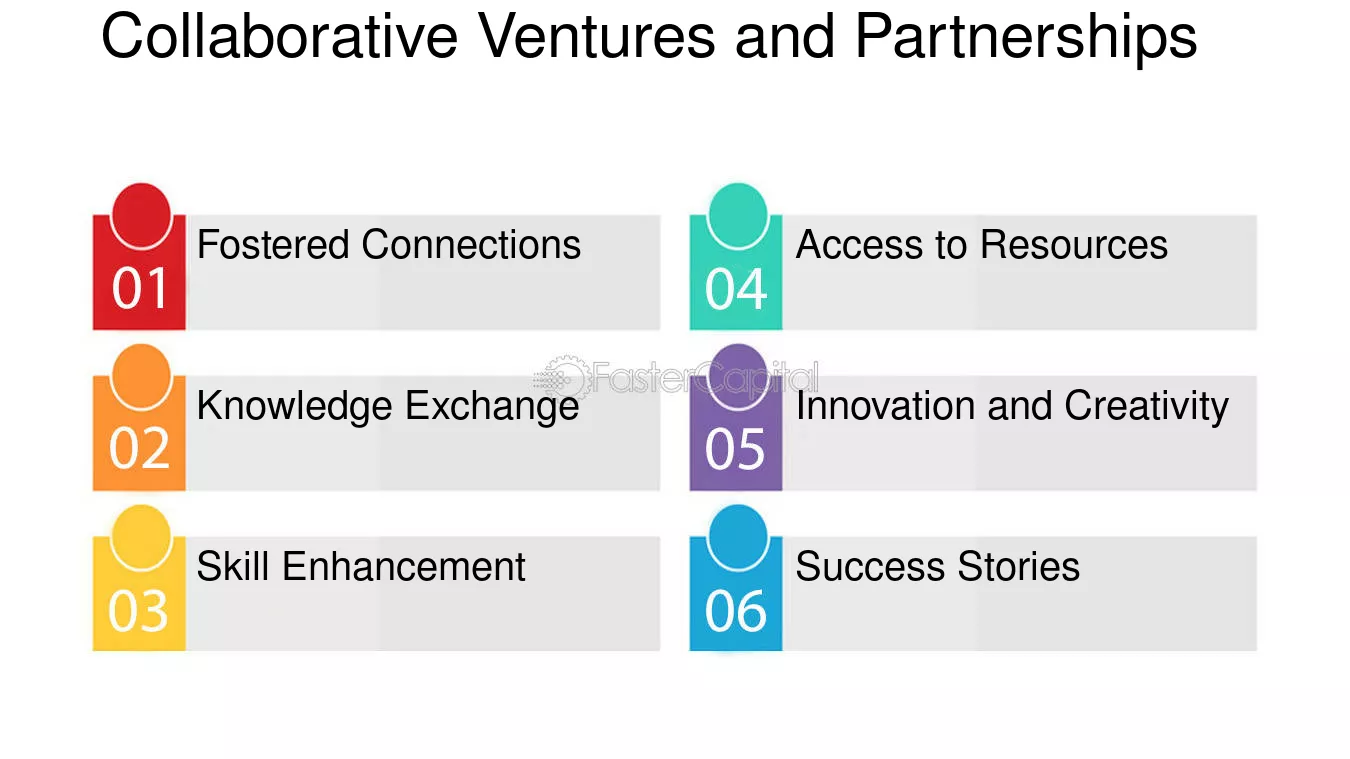 Collaborative Ventures and Partnerships

01
Fostered Connections

02
Knowledge Exchange

03
Skill Enhancement

04
Access to Resources

05
Innovation and Creativity

06
Success Stories

FasterCapital